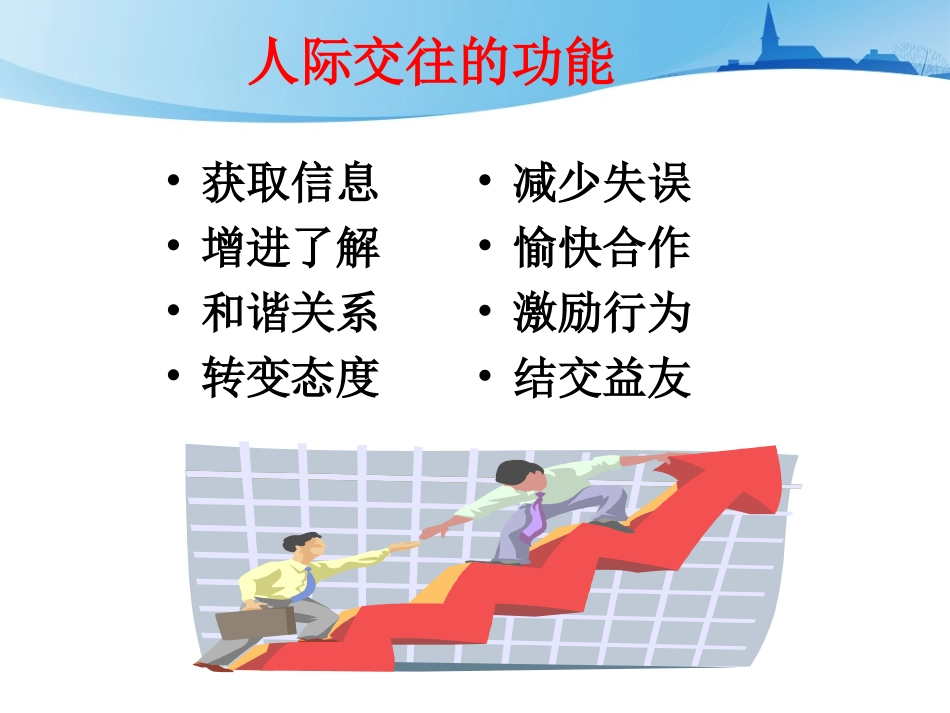 人际交往的功能

• 获取信息
• 增进了解
• 和谐关系
• 转变态度

• 减少失误
• 愉快合作
• 激励行为
• 结交益友